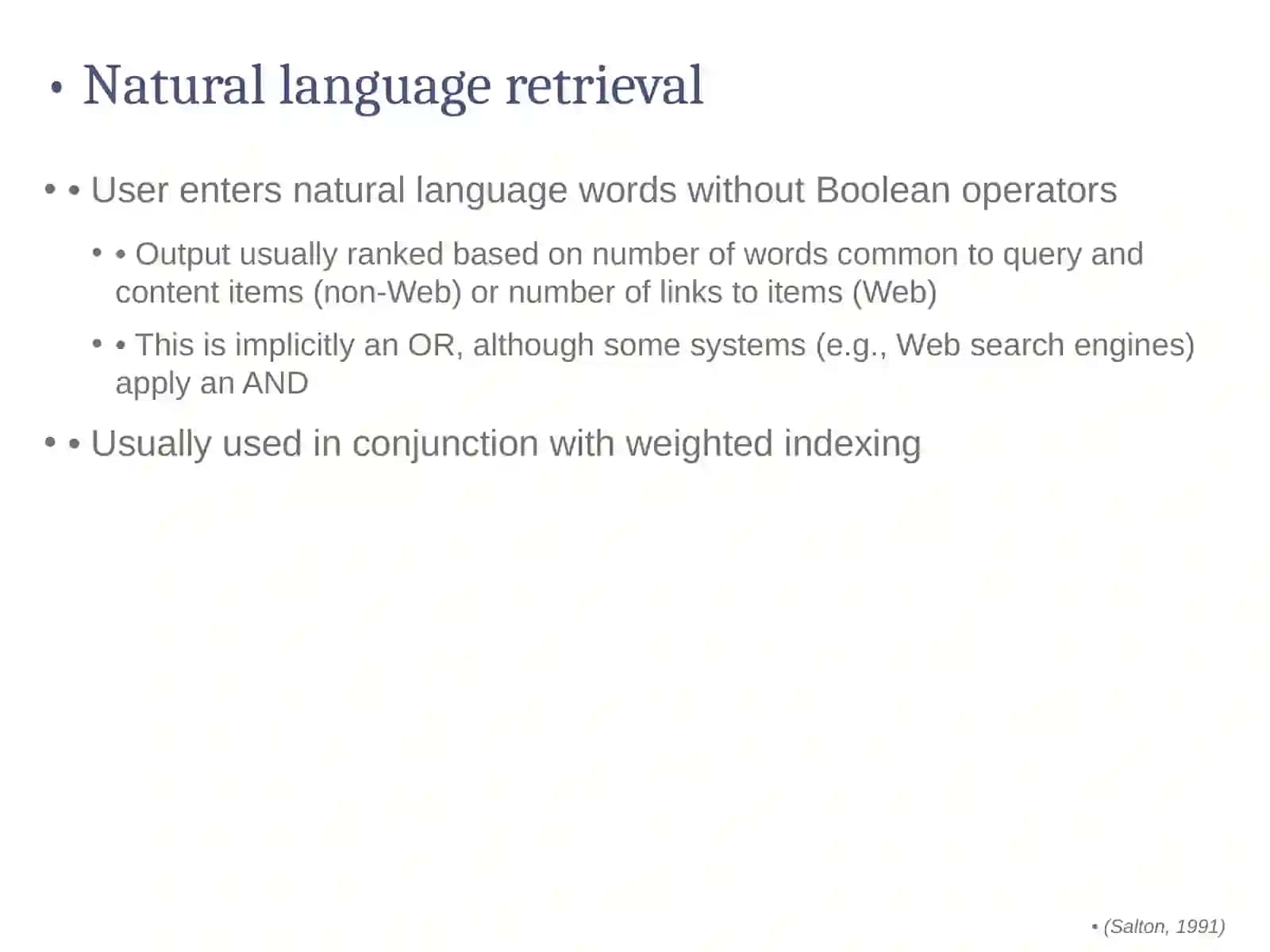 • Natural language retrieval

• • User enters natural language words without Boolean operators

• • Output usually ranked based on number of words common to query and content items (non-Web) or number of links to items (Web)

• • This is implicitly an OR, although some systems (e.g., Web search engines) apply an AND

• • Usually used in conjunction with weighted indexing

• (Salton, 1991)